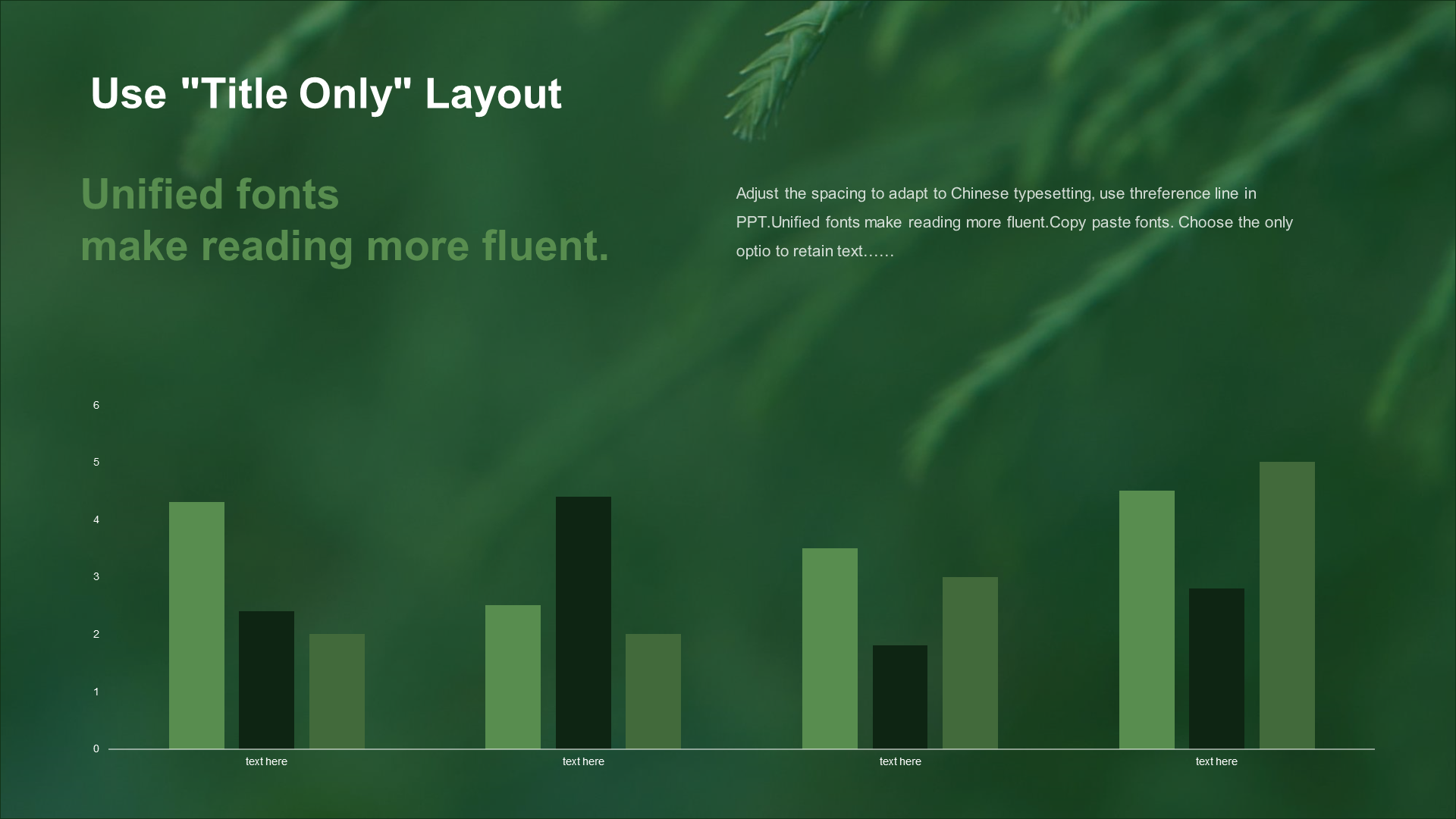 Use "Title Only" Layout

Unified fonts
make reading more fluent.

Adjust the spacing to adapt to Chinese typesetting, use threference line in PPT.Unified fonts make reading more fluent.Copy paste fonts. Choose the only optio to retain text……

6
5
4
3
2
1
0

text here
text here
text here
text here